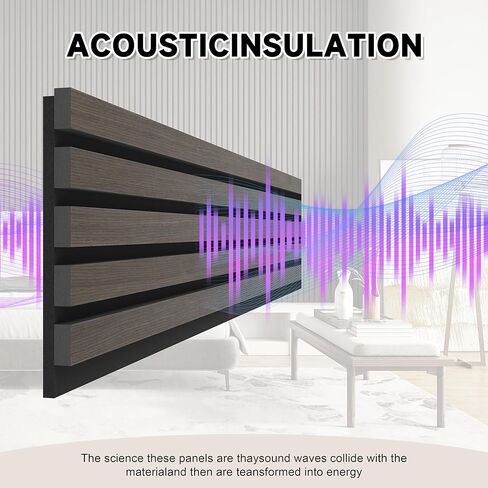 ACOUSTICINSULATION

The science these panels are thaysound waves collide with the materialand then are teansformed into energy